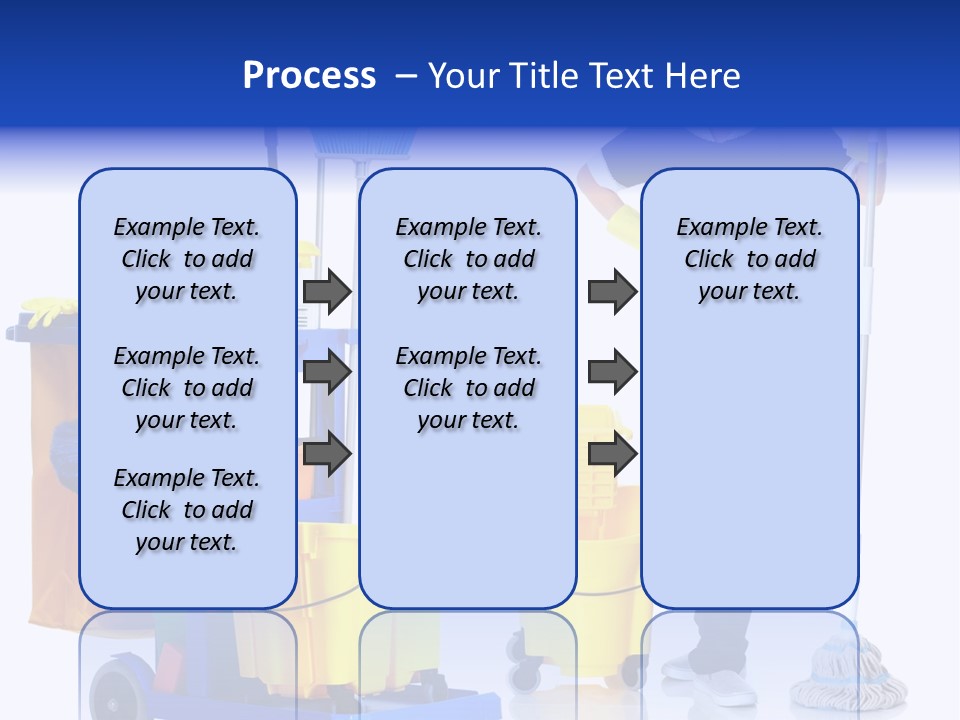 Process – Your Title Text Here

Example Text. Click to add your text.

Example Text. Click to add your text.

Example Text. Click to add your text.

Example Text. Click to add your text.

Example Text. Click to add your text.

Example Text. Click to add your text.